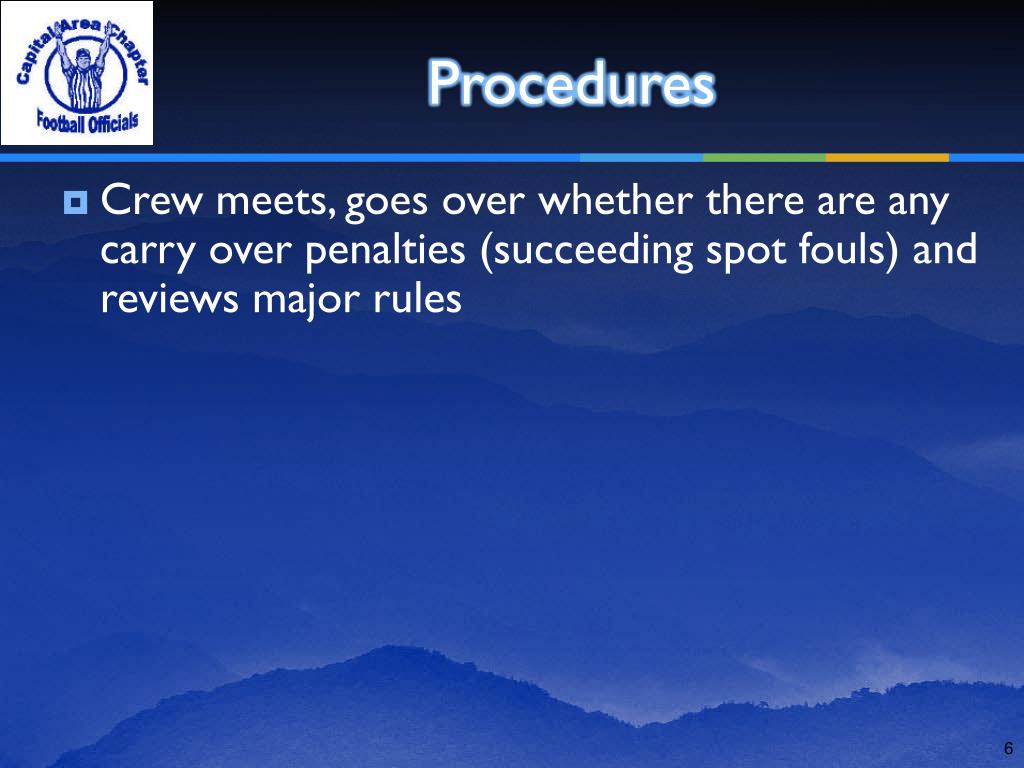 Capital Area Chapter
Football Officials

Procedures

Crew meets, goes over whether there are any carry over penalties (succeeding spot fouls) and reviews major rules

6